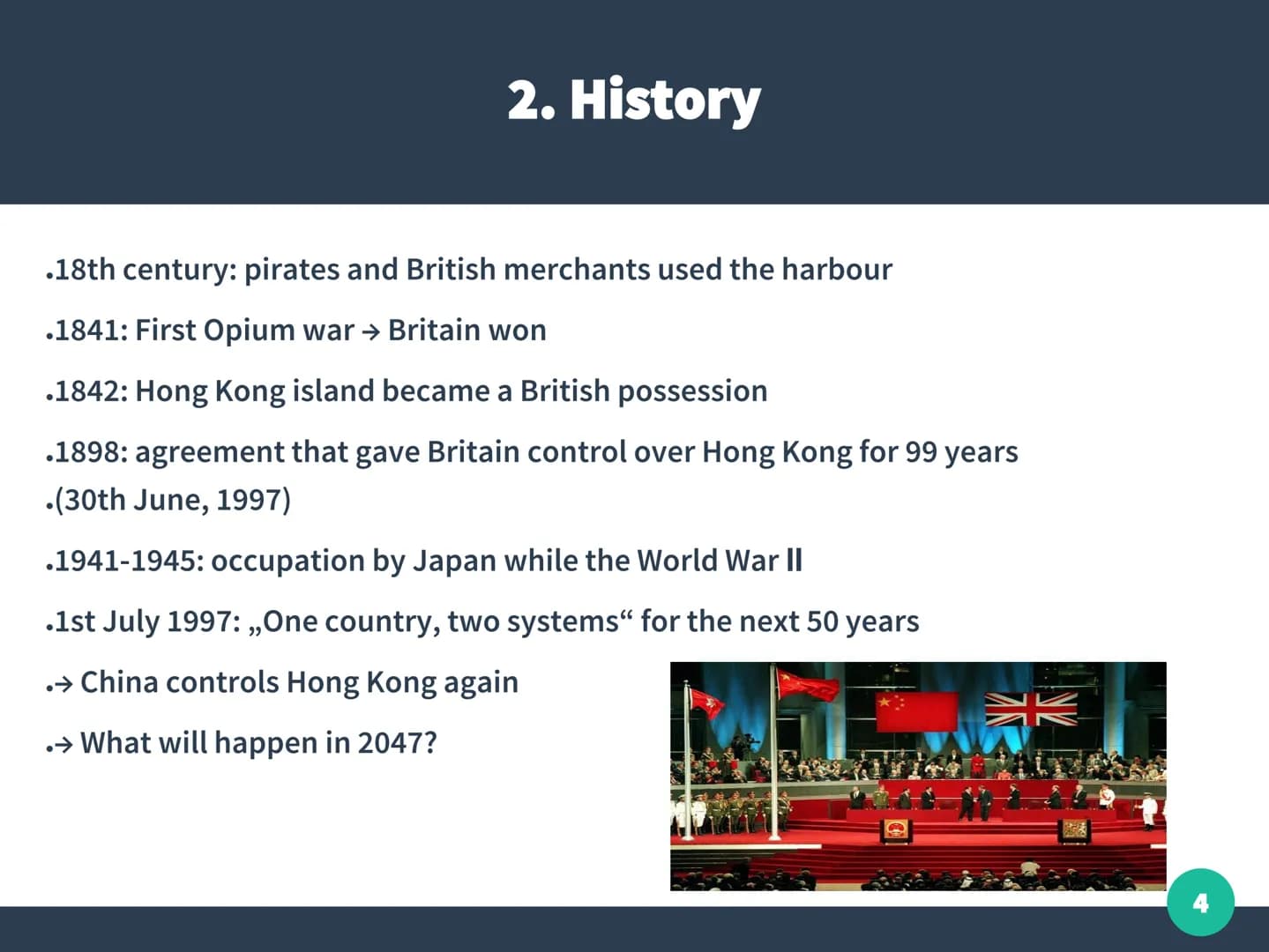 2. History

•18th century: pirates and British merchants used the harbour

•1841: First Opium war → Britain won

•1842: Hong Kong island became a British possession

•1898: agreement that gave Britain control over Hong Kong for 99 years
•(30th June, 1997)

•1941-1945: occupation by Japan while the World War II

•1st July 1997: „One country, two systems“ for the next 50 years

•→ China controls Hong Kong again

•→ What will happen in 2047?

4